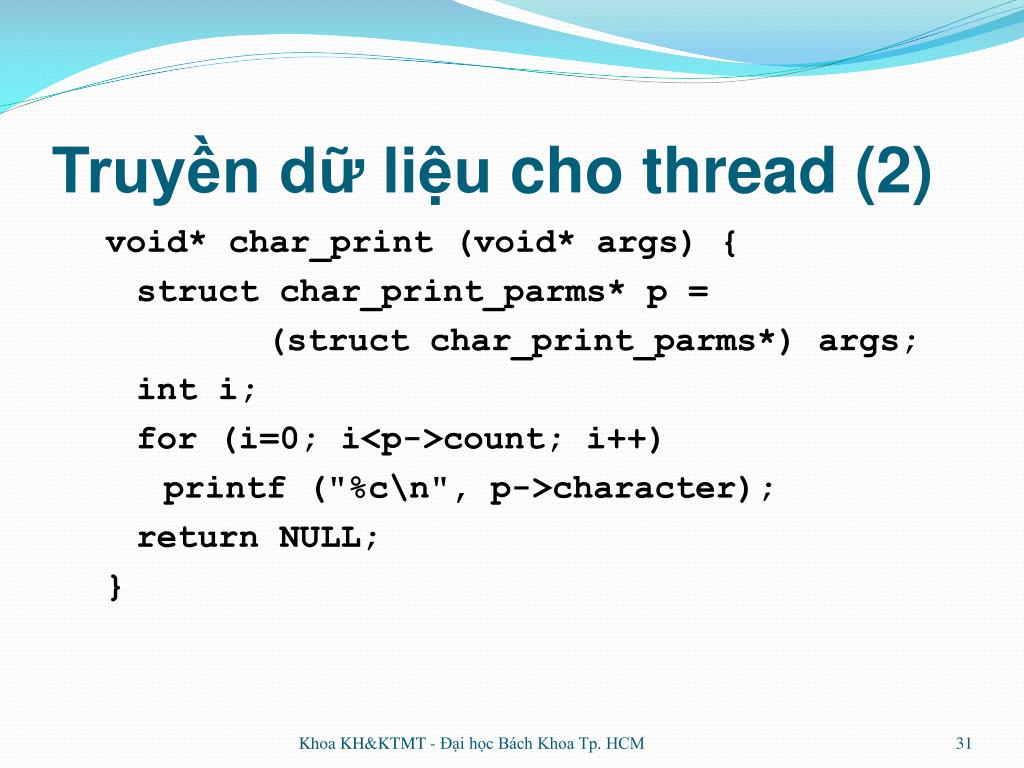 Truyền dữ liệu cho thread (2)

void* char_print (void* args) {
  struct char_print_parms* p =
          (struct char_print_parms*) args;
  int i;
  for (i=0; i<p->count; i++)
    printf ("%c\n", p->character);
  return NULL;
}

Khoa KH&KTMT - Đại học Bách Khoa Tp. HCM

31